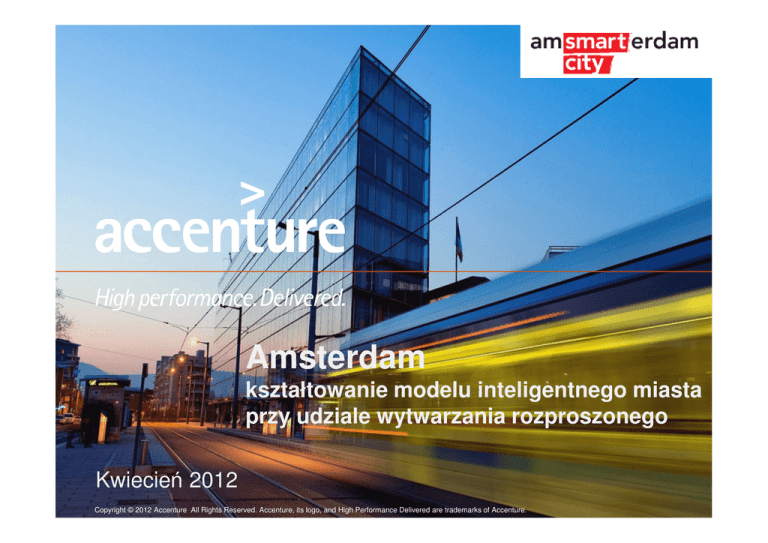 amsmarterdam
city

accenture

High performance. Delivered.

Amsterdam

kształtowanie modelu inteligentnego miasta przy udziale wytwarzania rozproszonego

Kwiecień 2012

Copyright © 2012 Accenture All Rights Reserved. Accenture, its logo, and High Performance Delivered are trademarks of Accenture.